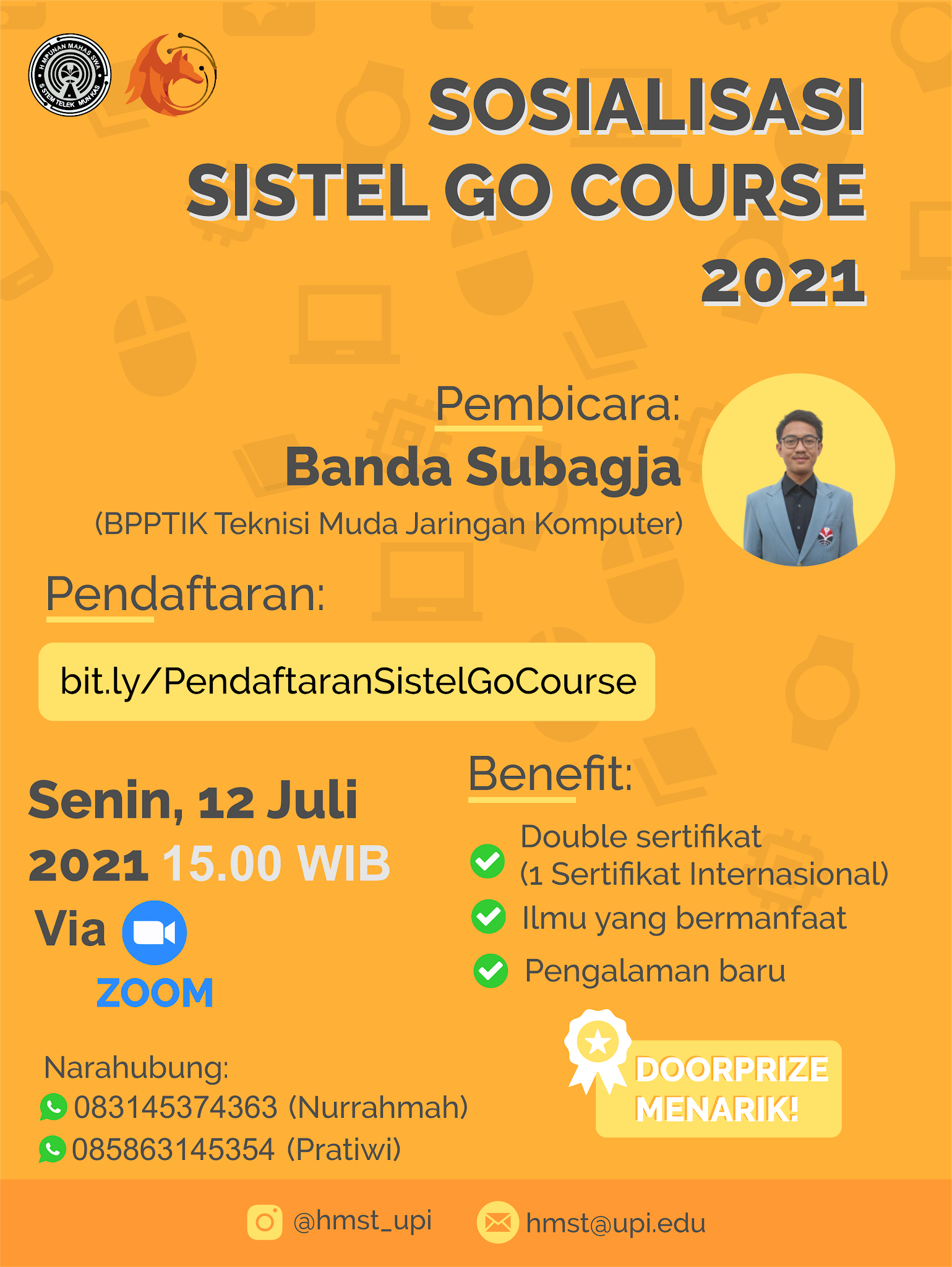 HIMPUNAN MAHASISWA SISTEM TELEKOMUNIKASI

SOSIALISASI SISTEL GO COURSE 2021

Pembicara:
Banda Subagja
(BPPTIK Teknisi Muda Jaringan Komputer)

Pendaftaran:

bit.ly/PendaftaranSistelGoCourse

Senin, 12 Juli 2021 15.00 WIB
Via
ZOOM

Benefit:
Double sertifikat (1 Sertifikat Internasional)
Ilmu yang bermanfaat
Pengalaman baru

DOORPRIZE MENARIK!

Narahubung:
083145374363 (Nurrahmah)
085863145354 (Pratiwi)

@hmst_upi
hmst@upi.edu